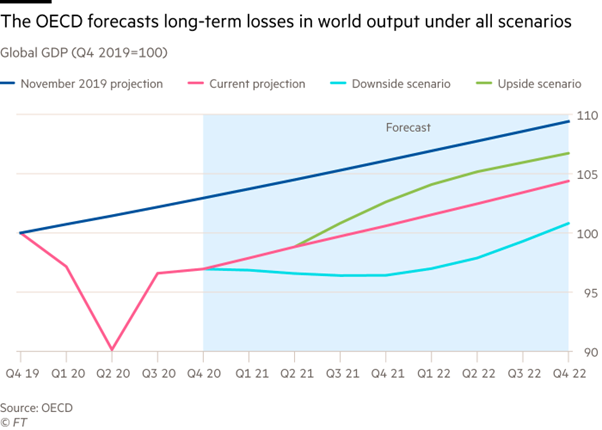 The OECD forecasts long-term losses in world output under all scenarios

Global GDP (Q4 2019=100)

November 2019 projection
Current projection
Downside scenario
Upside scenario

Forecast

110
105
100
95
90

Q4 19
Q1 20
Q2 20
Q3 20
Q4 20
Q1 21
Q2 21
Q3 21
Q4 21
Q1 22
Q2 22
Q3 22
Q4 22

Source: OECD
© FT